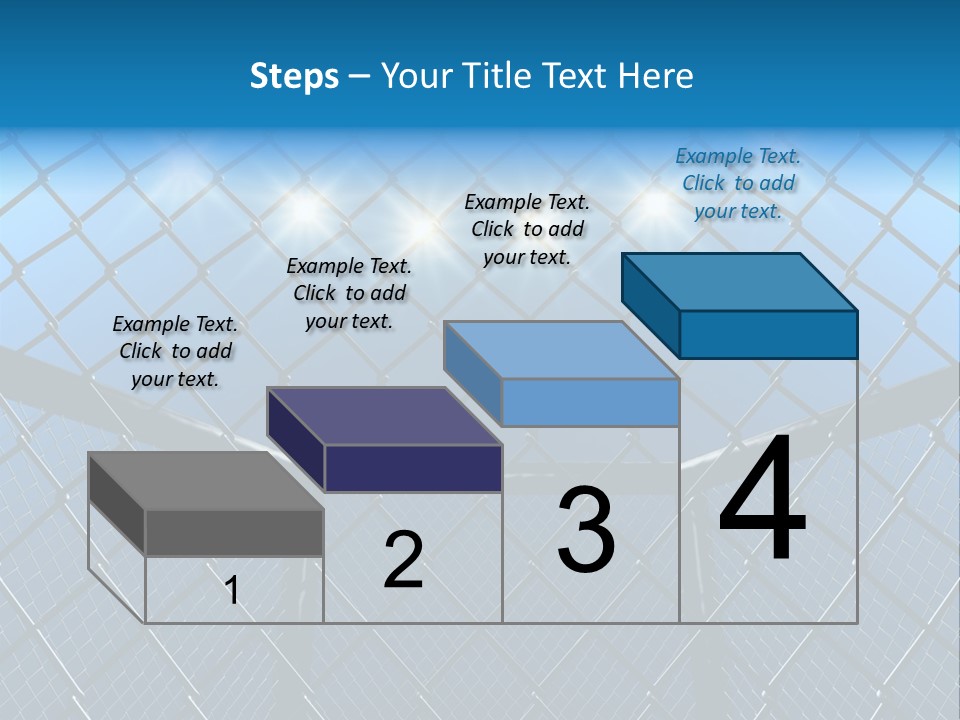 Steps – Your Title Text Here

Example Text. Click to add your text.

Example Text. Click to add your text.

Example Text. Click to add your text.

Example Text. Click to add your text.

1

2

3

4